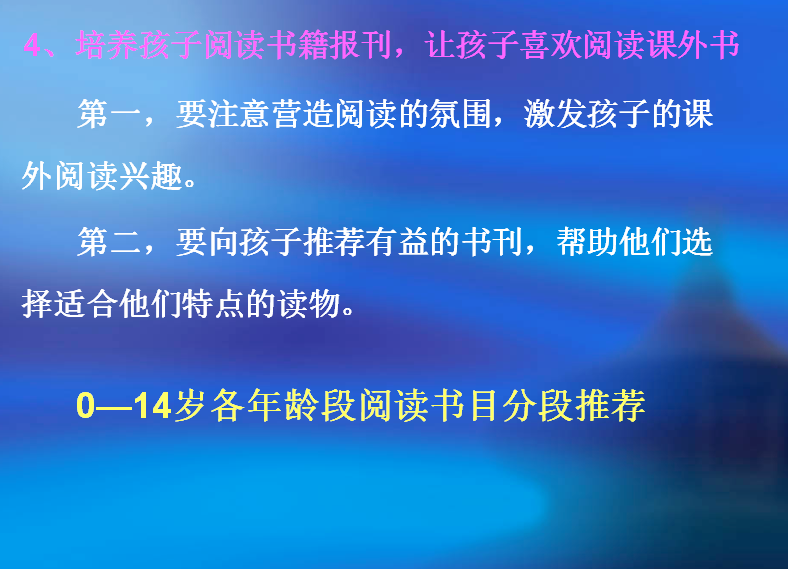 4、培养孩子阅读书籍报刊，让孩子喜欢阅读课外书

第一，要注意营造阅读的氛围，激发孩子的课外阅读兴趣。

第二，要向孩子推荐有益的书刊，帮助他们选择适合他们特点的读物。

0—14岁各年龄段阅读书目分段推荐